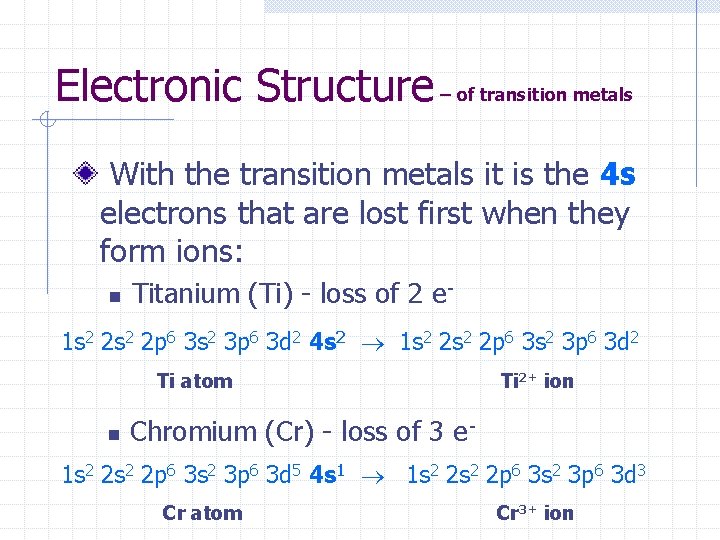 Electronic Structure – of transition metals

With the transition metals it is the 4s electrons that are lost first when they form ions:

Titanium (Ti) - loss of 2 $e^-$

$1s^2\ 2s^2\ 2p^6\ 3s^2\ 3p^6\ 3d^2\ 4s^2 \rightarrow 1s^2\ 2s^2\ 2p^6\ 3s^2\ 3p^6\ 3d^2$

Ti atom

$Ti^{2+}$ ion

Chromium (Cr) - loss of 3 $e^-$

$1s^2\ 2s^2\ 2p^6\ 3s^2\ 3p^6\ 3d^5\ 4s^1 \rightarrow 1s^2\ 2s^2\ 2p^6\ 3s^2\ 3p^6\ 3d^3$

Cr atom

$Cr^{3+}$ ion